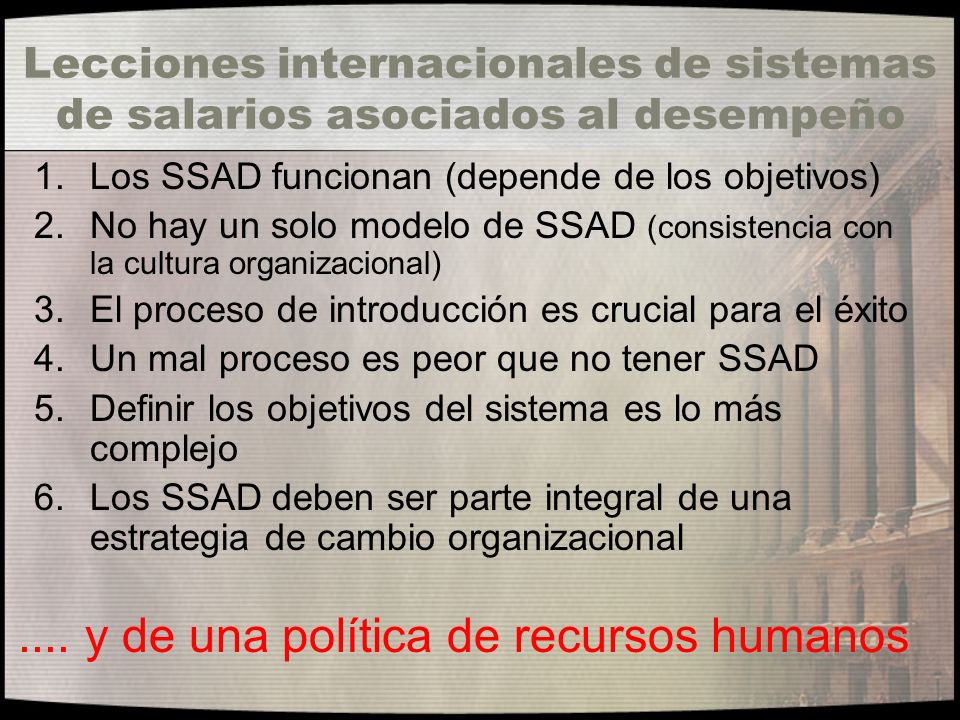 Lecciones internacionales de sistemas de salarios asociados al desempeño

1. Los SSAD funcionan (depende de los objetivos)
2. No hay un solo modelo de SSAD (consistencia con la cultura organizacional)
3. El proceso de introducción es crucial para el éxito
4. Un mal proceso es peor que no tener SSAD
5. Definir los objetivos del sistema es lo más complejo
6. Los SSAD deben ser parte integral de una estrategia de cambio organizacional

.... y de una política de recursos humanos